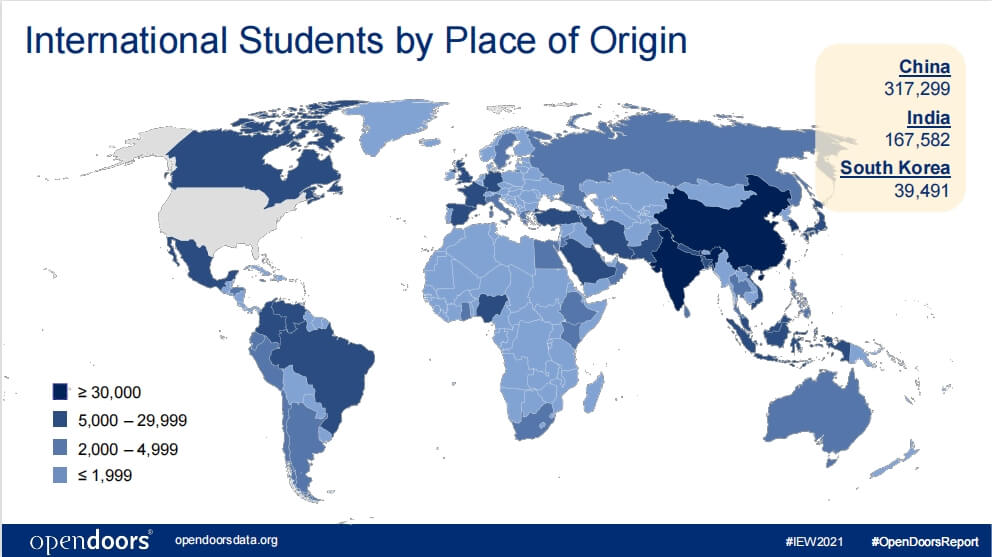 International Students by Place of Origin

China
317,299

India
167,582

South Korea
39,491

≥ 30,000
5,000 – 29,999
2,000 – 4,999
≤ 1,999

opendoors® opendoorsdata.org #IEW2021 #OpenDoorsReport